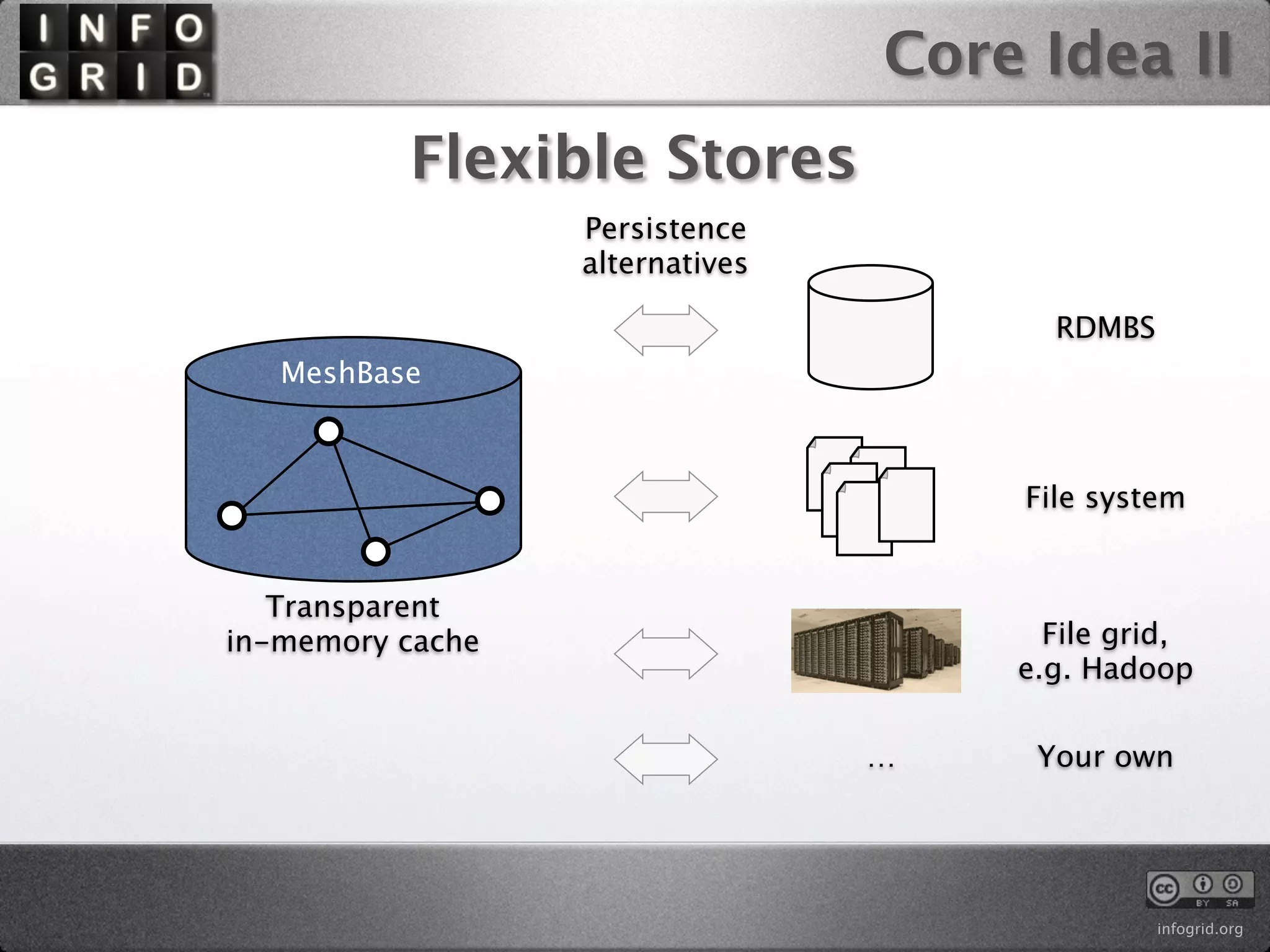 INFO GRID

Core Idea II

Flexible Stores

Persistence alternatives

MeshBase

Transparent in-memory cache

RDMBS

File system

File grid, e.g. Hadoop

...

Your own

cc BY SA

infogrid.org